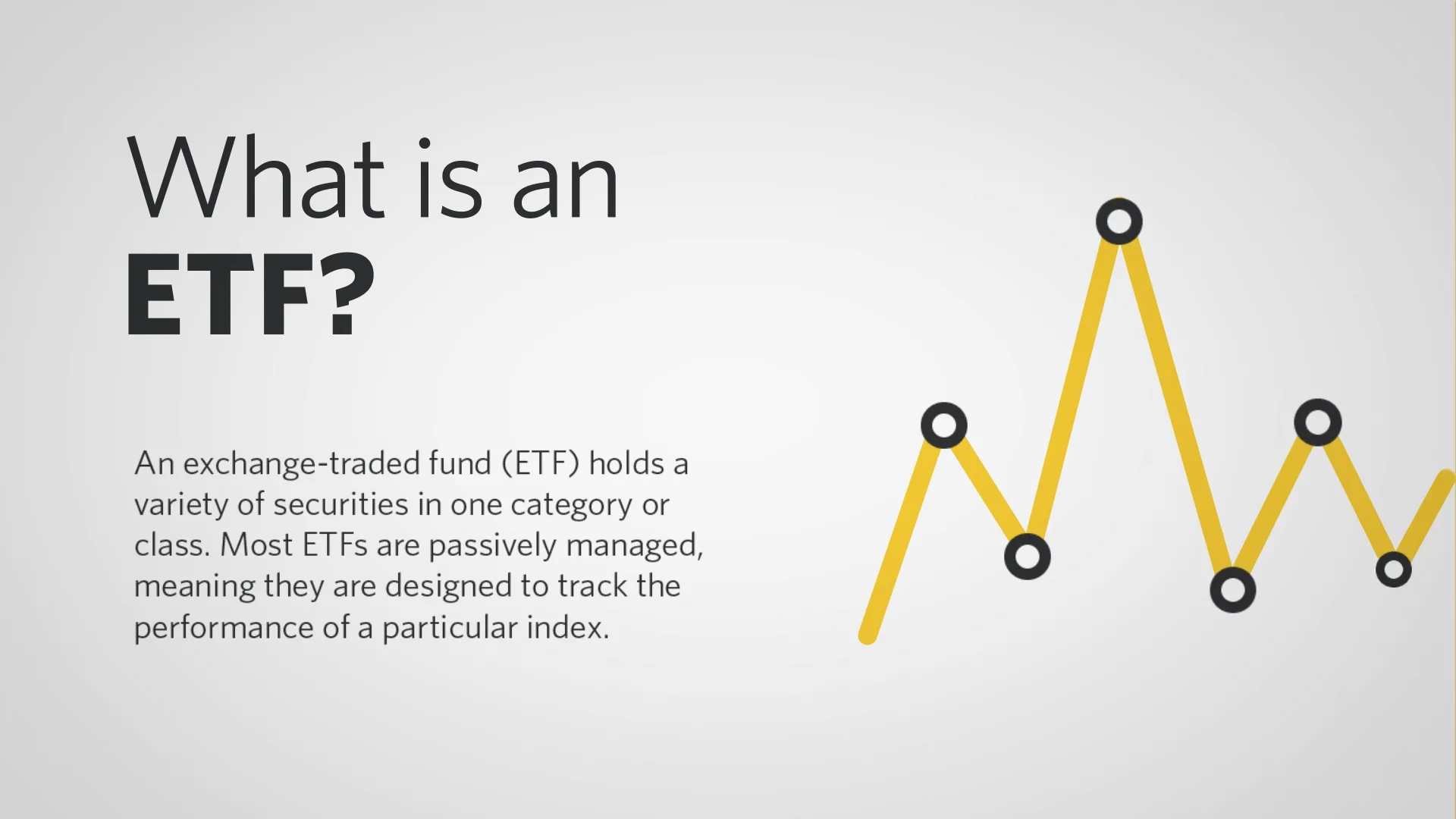 What is an
ETF?

An exchange-traded fund (ETF) holds a variety of securities in one category or class. Most ETFs are passively managed, meaning they are designed to track the performance of a particular index.